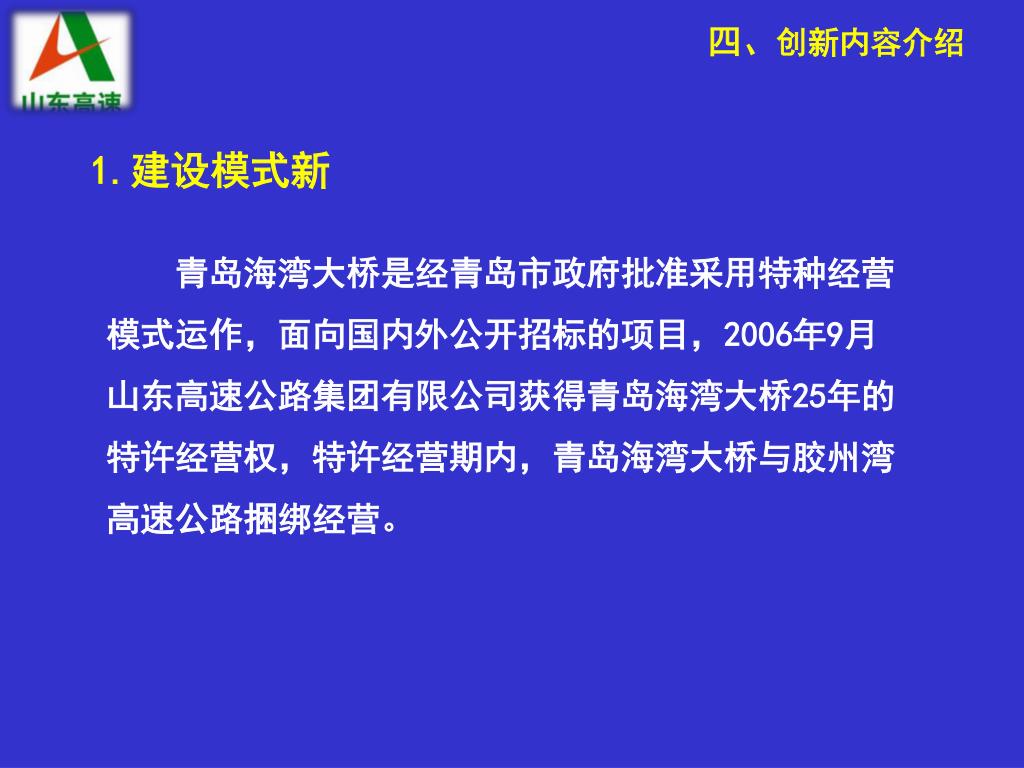 山东高速

四、创新内容介绍

1.建设模式新

青岛海湾大桥是经青岛市政府批准采用特种经营模式运作，面向国内外公开招标的项目，2006年9月山东高速公路集团有限公司获得青岛海湾大桥25年的特许经营权，特许经营期内，青岛海湾大桥与胶州湾高速公路捆绑经营。